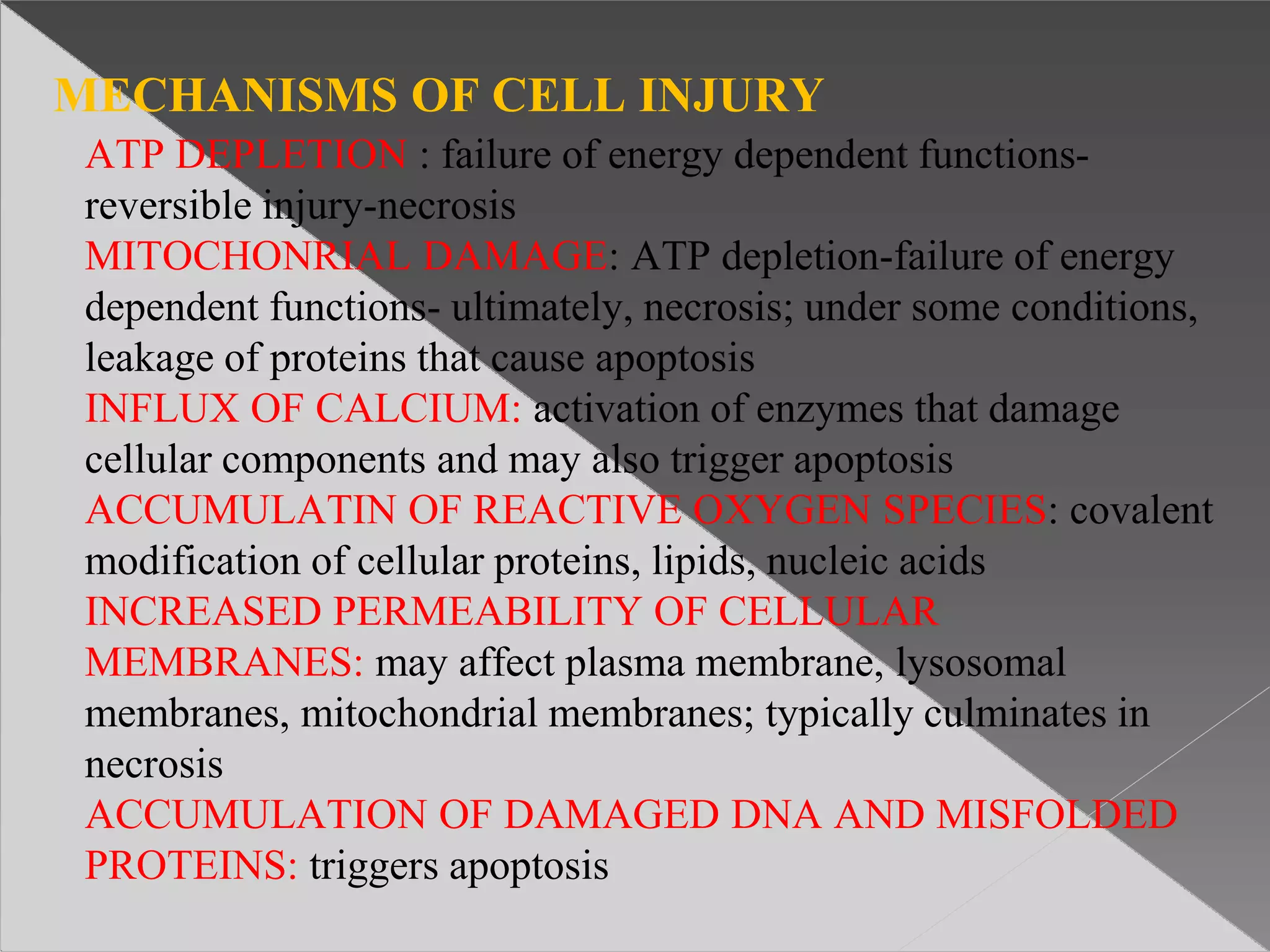 MECHANISMS OF CELL INJURY

ATP DEPLETION : failure of energy dependent functions-reversible injury-necrosis

MITOCHONRIAL DAMAGE: ATP depletion-failure of energy dependent functions- ultimately, necrosis; under some conditions, leakage of proteins that cause apoptosis

INFLUX OF CALCIUM: activation of enzymes that damage cellular components and may also trigger apoptosis

ACCUMULATIN OF REACTIVE OXYGEN SPECIES: covalent modification of cellular proteins, lipids, nucleic acids

INCREASED PERMEABILITY OF CELLULAR MEMBRANES: may affect plasma membrane, lysosomal membranes, mitochondrial membranes; typically culminates in necrosis

ACCUMULATION OF DAMAGED DNA AND MISFOLDED PROTEINS: triggers apoptosis